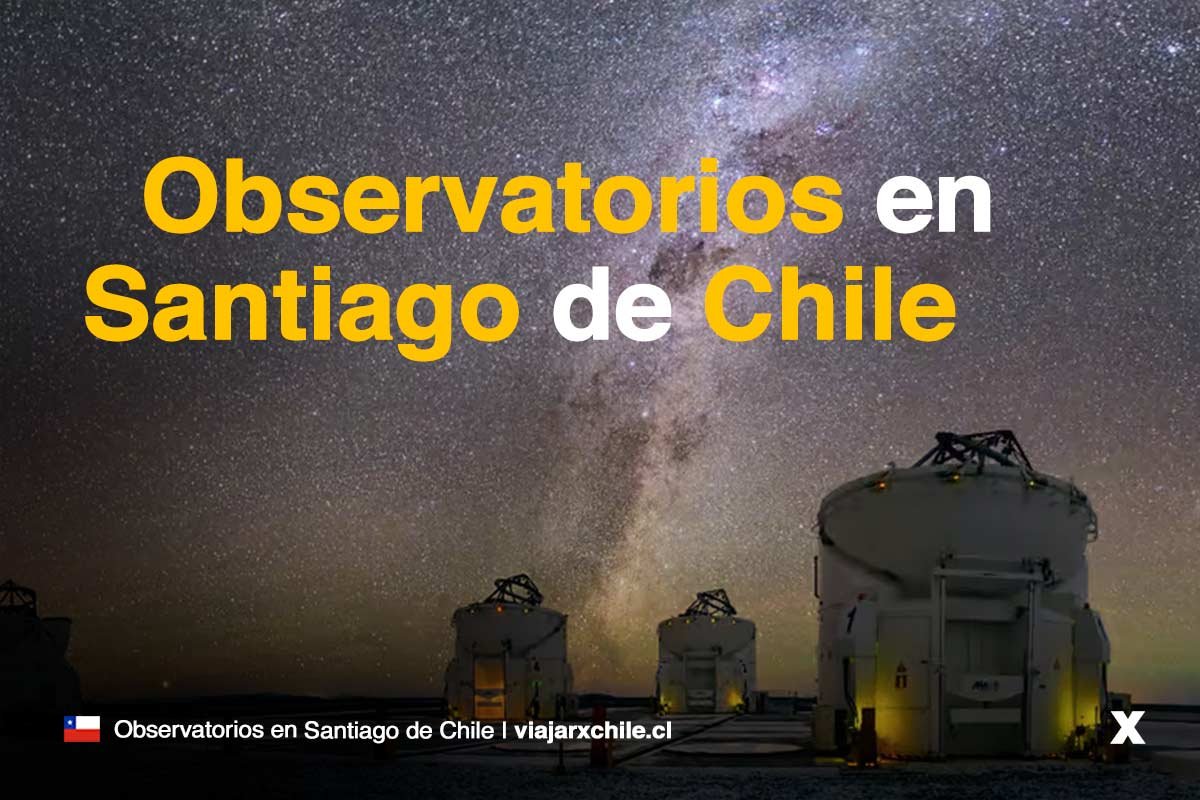 Observatorios en Santiago de Chile

Observatorios en Santiago de Chile | viajarxchile.cl

X